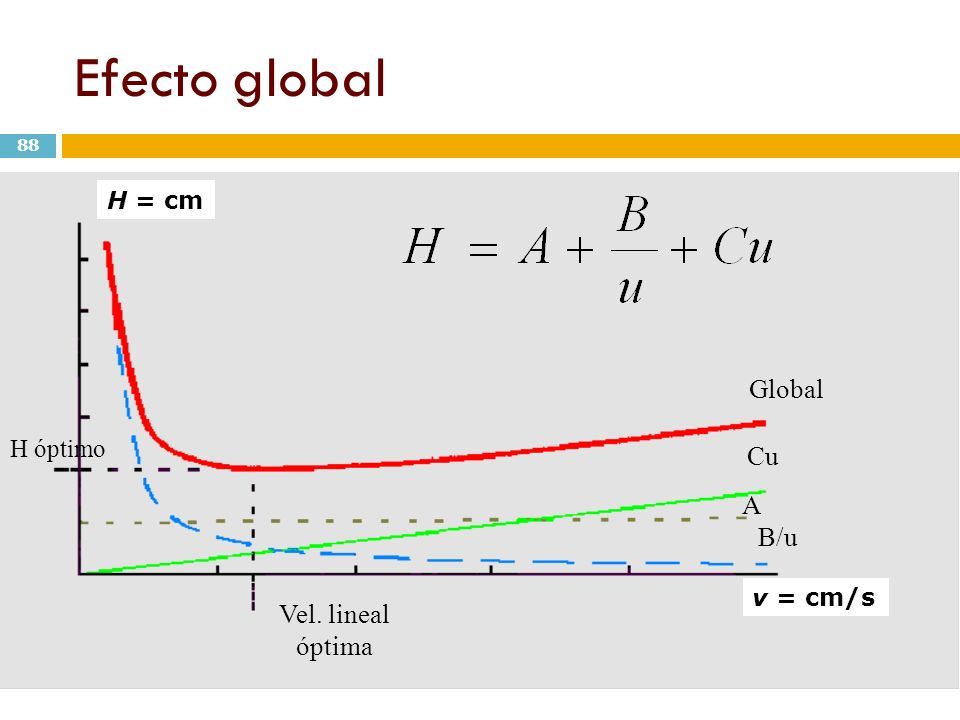 Efecto global

88

H = cm

$H = A + \frac{B}{u} + Cu$

Global

H óptimo

Cu

A

B/u

v = cm/s

Vel. lineal óptima